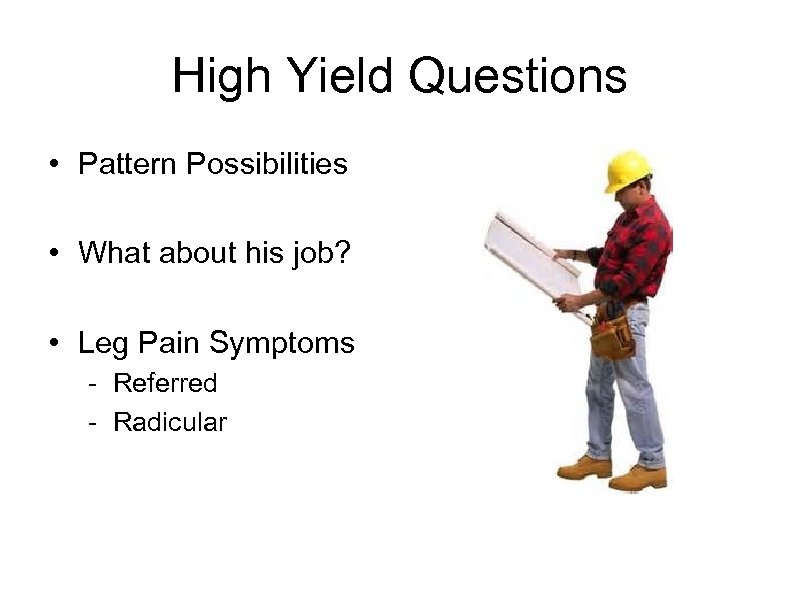 High Yield Questions

• Pattern Possibilities

• What about his job?

• Leg Pain Symptoms
- Referred
- Radicular